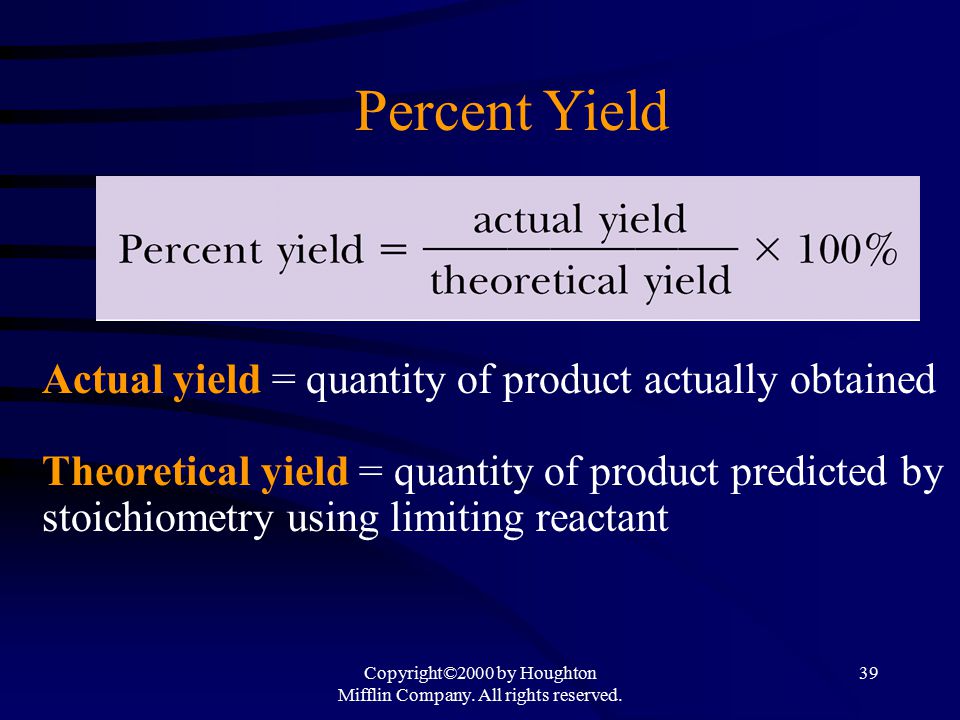 Percent Yield

$\text{Percent yield} = \frac{\text{actual yield}}{\text{theoretical yield}} \times 100\%$

Actual yield = quantity of product actually obtained

Theoretical yield = quantity of product predicted by stoichiometry using limiting reactant

Copyright©2000 by Houghton Mifflin Company. All rights reserved.

39